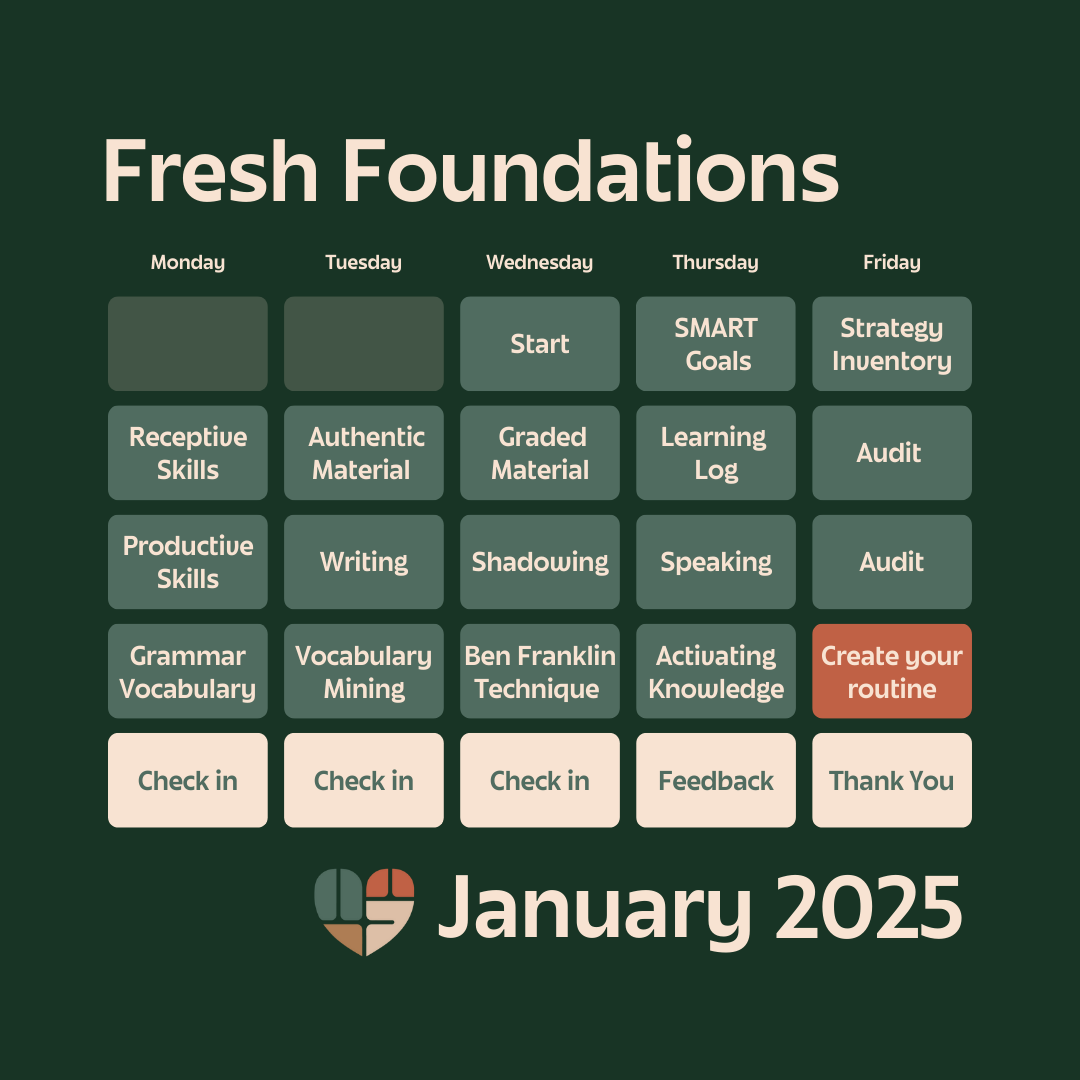 Fresh Foundations

| Monday | Tuesday | Wednesday | Thursday | Friday |
|---|---|---|---|---|
| | | Start | SMART Goals | Strategy Inventory |
| Receptive Skills | Authentic Material | Graded Material | Learning Log | Audit |
| Productive Skills | Writing | Shadowing | Speaking | Audit |
| Grammar Vocabulary | Vocabulary Mining | Ben Franklin Technique | Activating Knowledge | Create your routine |
| Check in | Check in | Check in | Feedback | Thank You |

January 2025